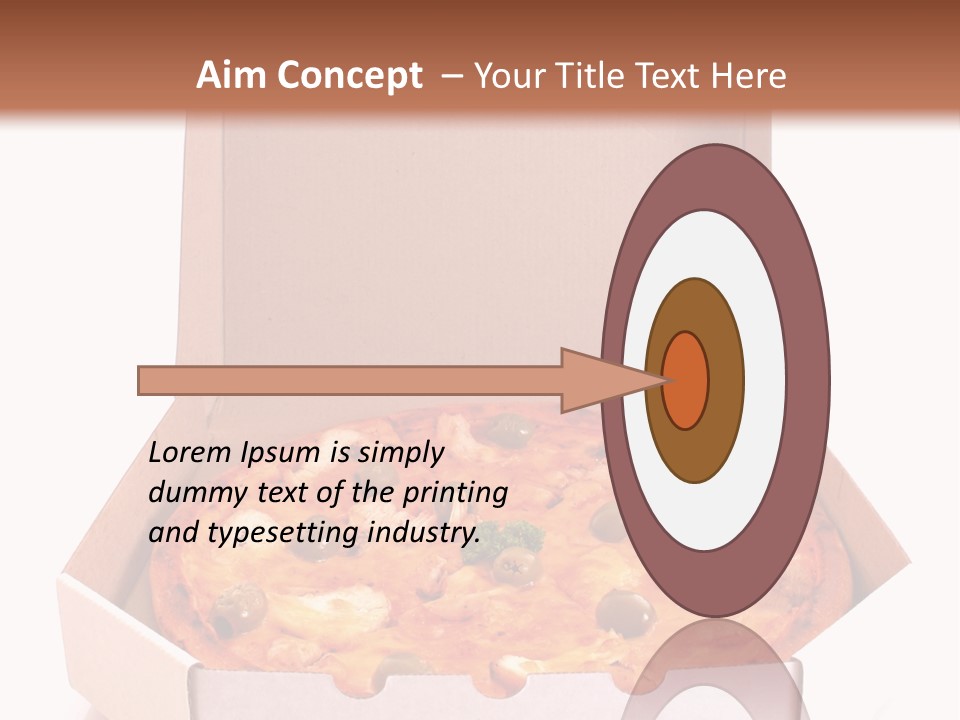 Aim Concept – Your Title Text Here

Lorem Ipsum is simply dummy text of the printing and typesetting industry.